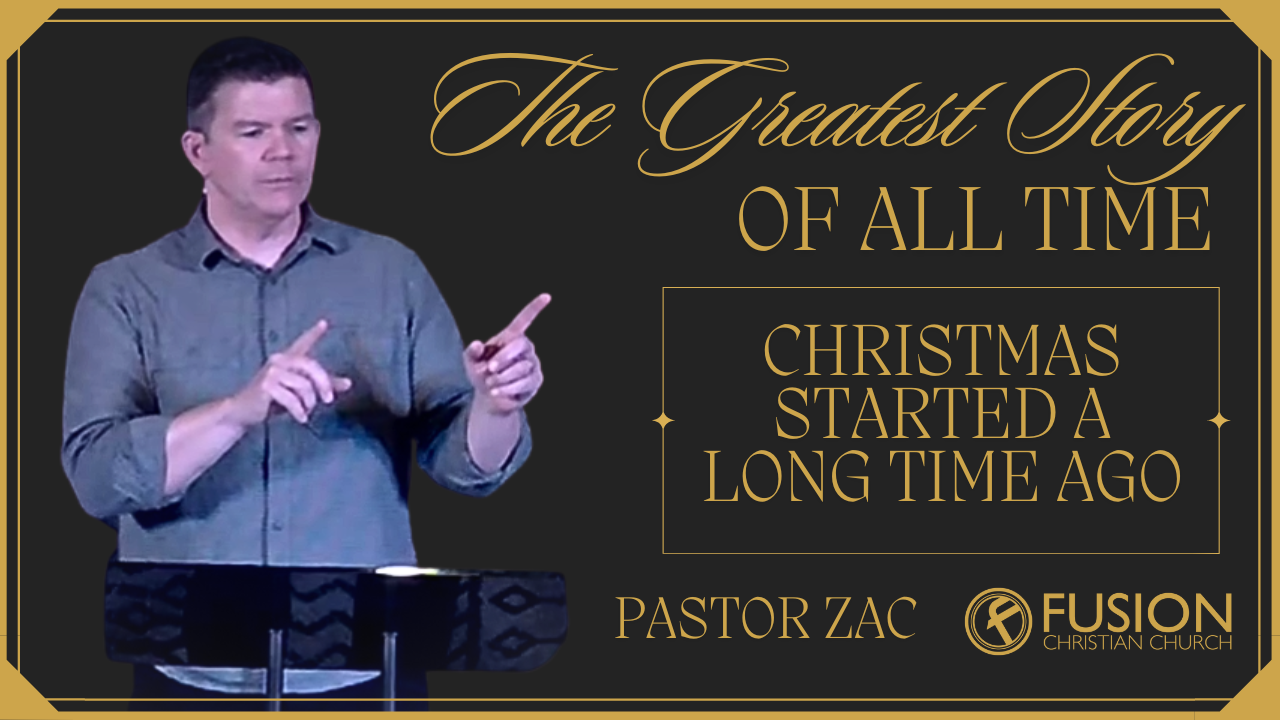 The Greatest Story
OF ALL TIME

CHRISTMAS STARTED A LONG TIME AGO

PASTOR ZAC

FUSION
CHRISTIAN CHURCH